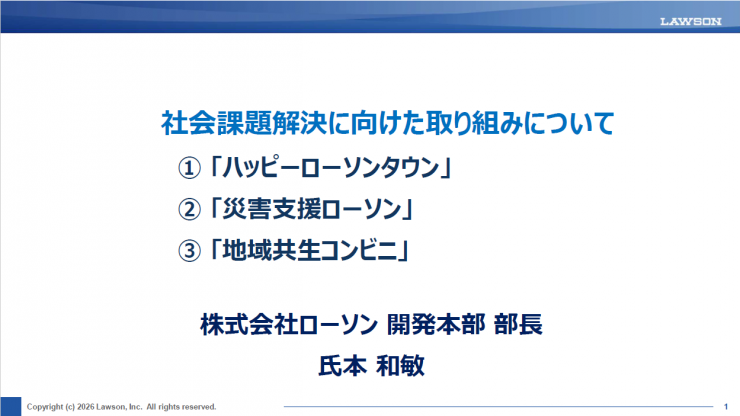 LAWSON

社会課題解決に向けた取り組みについて

①「ハッピーローソンタウン」

②「災害支援ローソン」

③「地域共生コンビニ」

株式会社ローソン 開発本部 部長

氏本 和敏

Copyright (c) 2026 Lawson, Inc. All rights reserved.

1